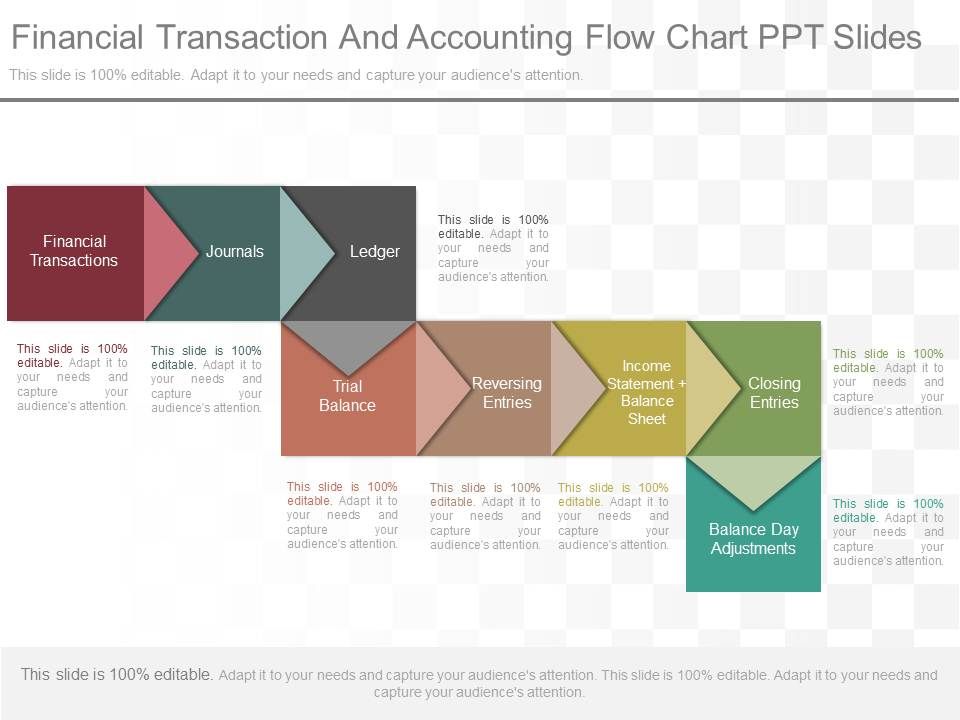 Financial Transaction And Accounting Flow Chart PPT Slides

This slide is 100% editable. Adapt it to your needs and capture your audience's attention.

Financial Transactions

Journals

Ledger

This slide is 100% editable. Adapt it to your needs and capture your audience's attention.

This slide is 100% editable. Adapt it to your needs and capture your audience's attention.

This slide is 100% editable. Adapt it to your needs and capture your audience's attention.

Trial Balance

Reversing Entries

Income Statement + Balance Sheet

Closing Entries

This slide is 100% editable. Adapt it to your needs and capture your audience's attention.

This slide is 100% editable. Adapt it to your needs and capture your audience's attention.

This slide is 100% editable. Adapt it to your needs and capture your audience's attention.

This slide is 100% editable. Adapt it to your needs and capture your audience's attention.

Balance Day Adjustments

This slide is 100% editable. Adapt it to your needs and capture your audience's attention.

This slide is 100% editable. Adapt it to your needs and capture your audience's attention. This slide is 100% editable. Adapt it to your needs and capture your audience's attention.